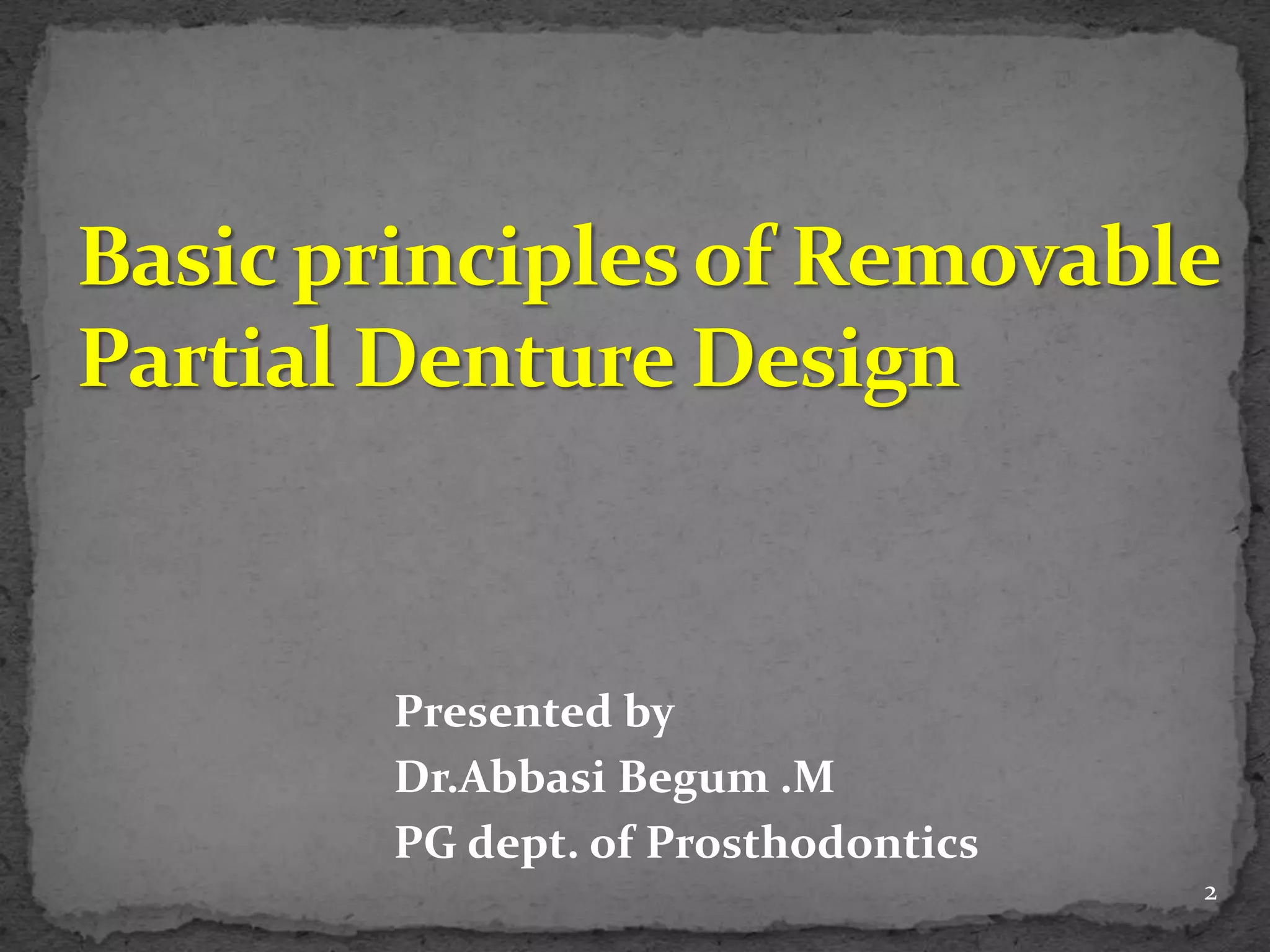 Basic principles of Removable Partial Denture Design

Presented by
Dr.Abbasi Begum .M
PG dept. of Prosthodontics

2